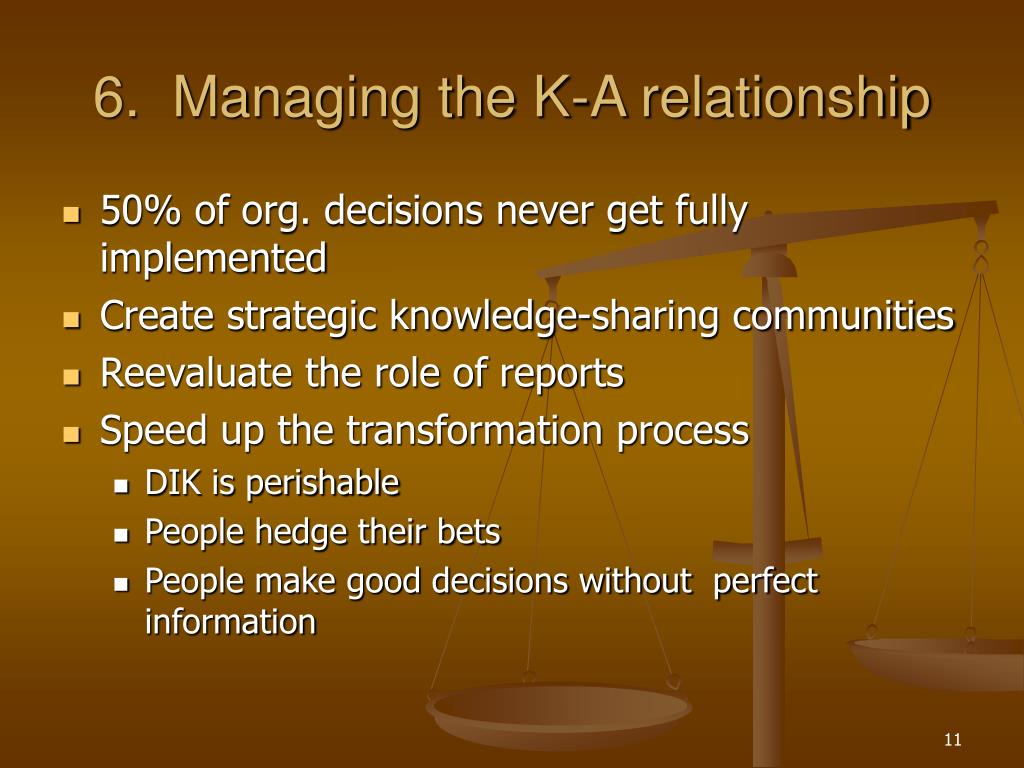 6. Managing the K-A relationship

- 50% of org. decisions never get fully implemented
- Create strategic knowledge-sharing communities
- Reevaluate the role of reports
- Speed up the transformation process
  - DIK is perishable
  - People hedge their bets
  - People make good decisions without perfect information

11